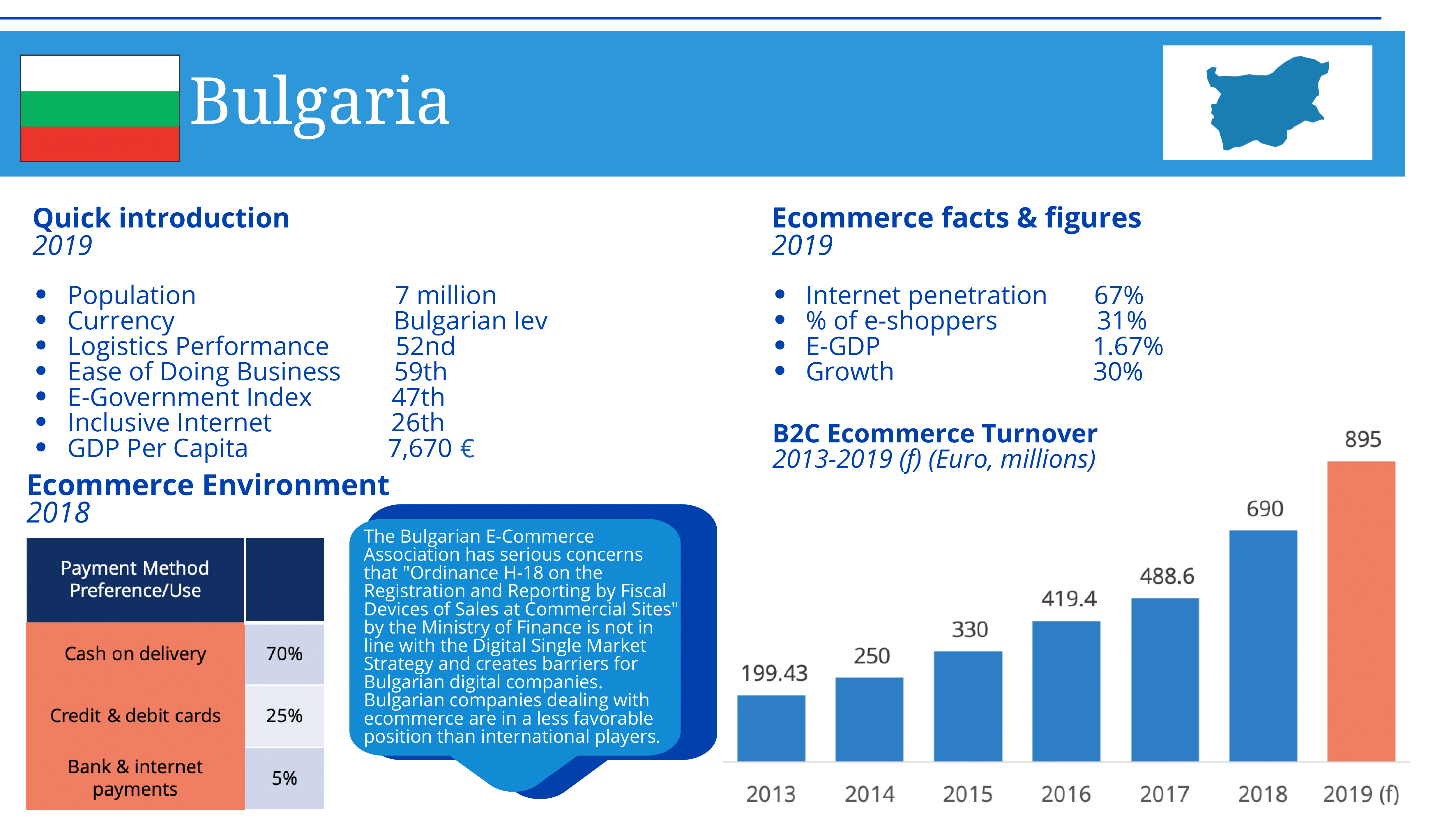 Bulgaria

Quick introduction
2019

- Population 7 million
- Currency Bulgarian lev
- Logistics Performance 52nd
- Ease of Doing Business 59th
- E-Government Index 47th
- Inclusive Internet 26th
- GDP Per Capita 7,670 €

Ecommerce Environment
2018

| Payment Method Preference/Use | |
|---|---|
| Cash on delivery | 70% |
| Credit & debit cards | 25% |
| Bank & internet payments | 5% |

The Bulgarian E-Commerce Association has serious concerns that "Ordinance H-18 on the Registration and Reporting by Fiscal Devices of Sales at Commercial Sites" by the Ministry of Finance is not in line with the Digital Single Market Strategy and creates barriers for Bulgarian digital companies. Bulgarian companies dealing with ecommerce are in a less favorable position than international players.

Ecommerce facts & figures
2019

- Internet penetration 67%
- % of e-shoppers 31%
- E-GDP 1.67%
- Growth 30%

B2C Ecommerce Turnover
2013-2019 (f) (Euro, millions)

199.43
250
330
419.4
488.6
690
895

2013 2014 2015 2016 2017 2018 2019 (f)